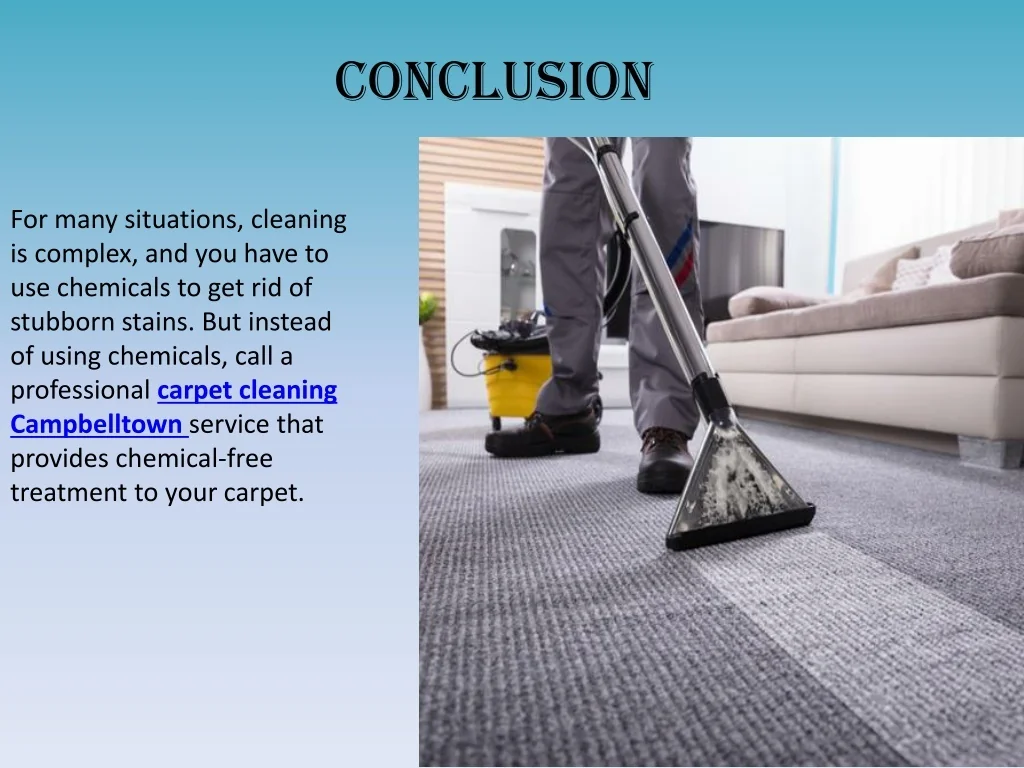 CONCLUSION

For many situations, cleaning is complex, and you have to use chemicals to get rid of stubborn stains. But instead of using chemicals, call a professional carpet cleaning Campbelltown service that provides chemical-free treatment to your carpet.